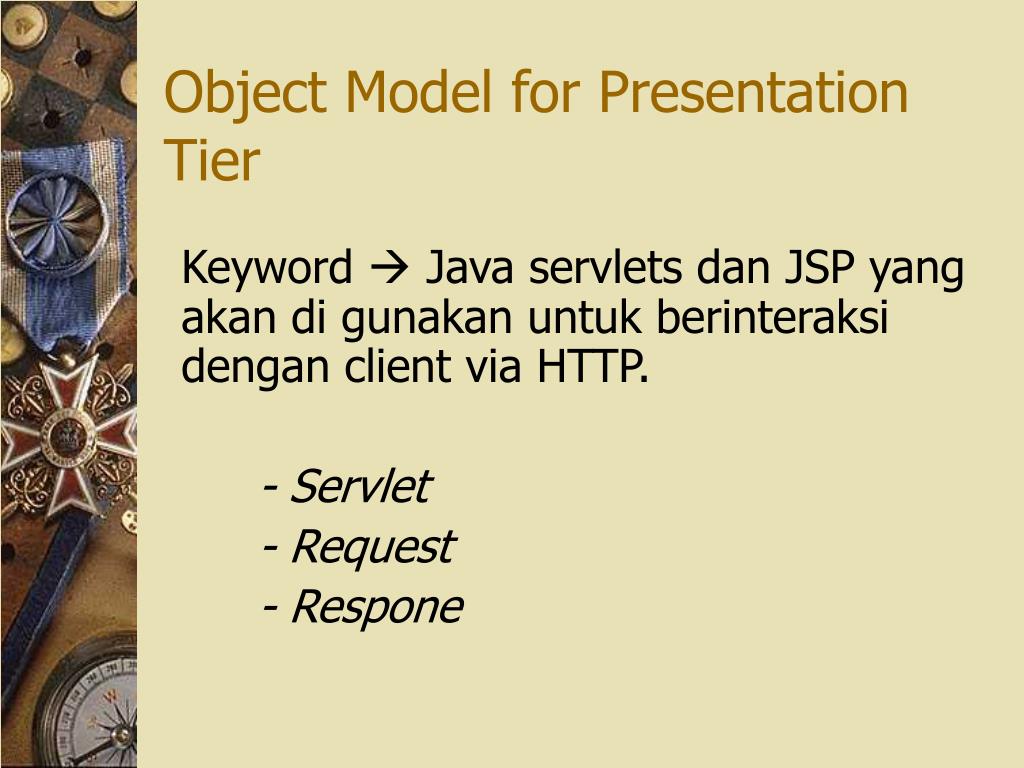 Object Model for Presentation Tier

Keyword → Java servlets dan JSP yang akan di gunakan untuk berinteraksi dengan client via HTTP.

- Servlet
- Request
- Respone